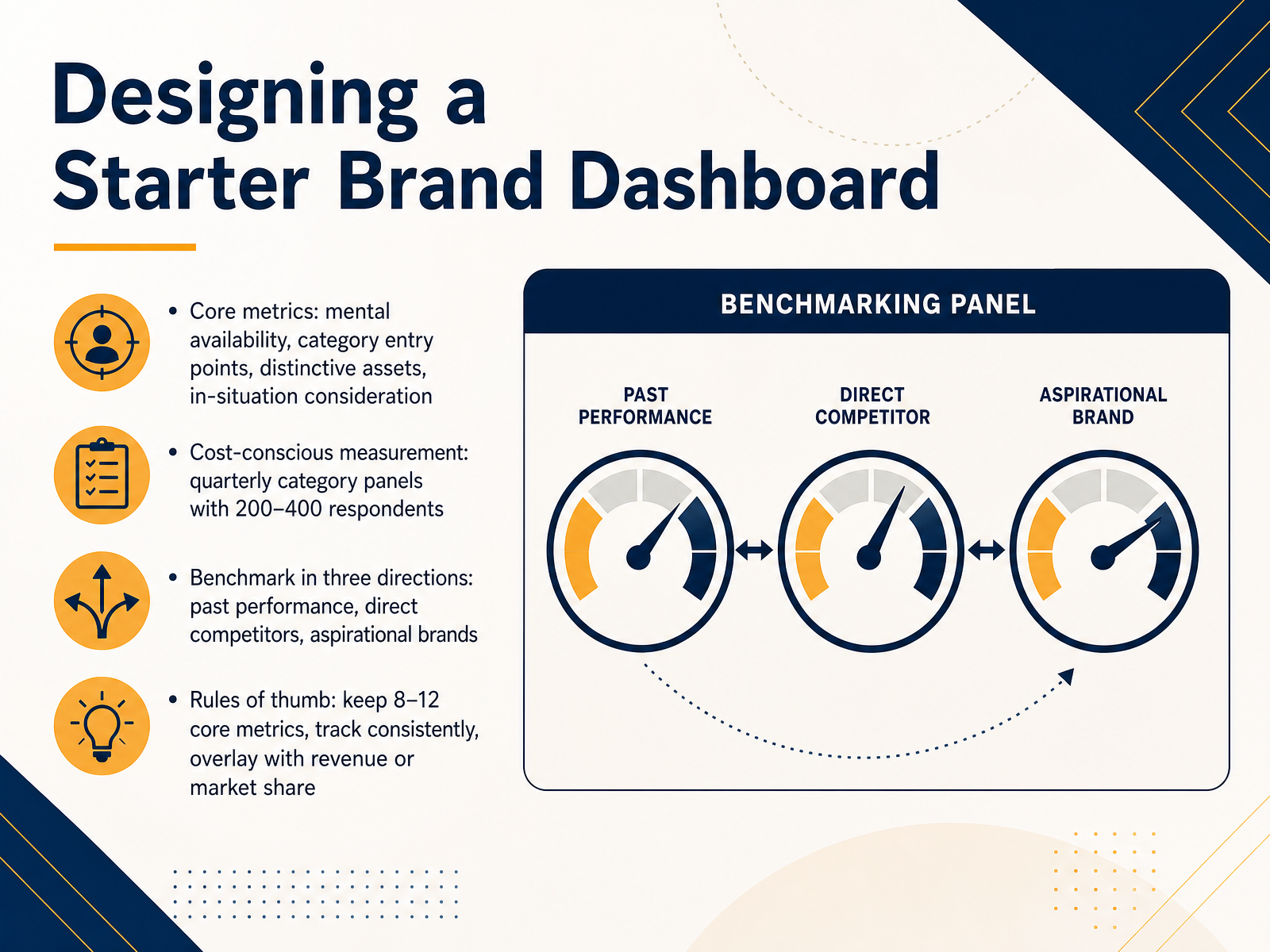 Designing a Starter Brand Dashboard

• Core metrics: mental availability, category entry points, distinctive assets, in-situation consideration

• Cost-conscious measurement: quarterly category panels with 200–400 respondents

• Benchmark in three directions: past performance, direct competitors, aspirational brands

• Rules of thumb: keep 8–12 core metrics, track consistently, overlay with revenue or market share

BENCHMARKING PANEL

PAST PERFORMANCE

DIRECT COMPETITOR

ASPIRATIONAL BRAND